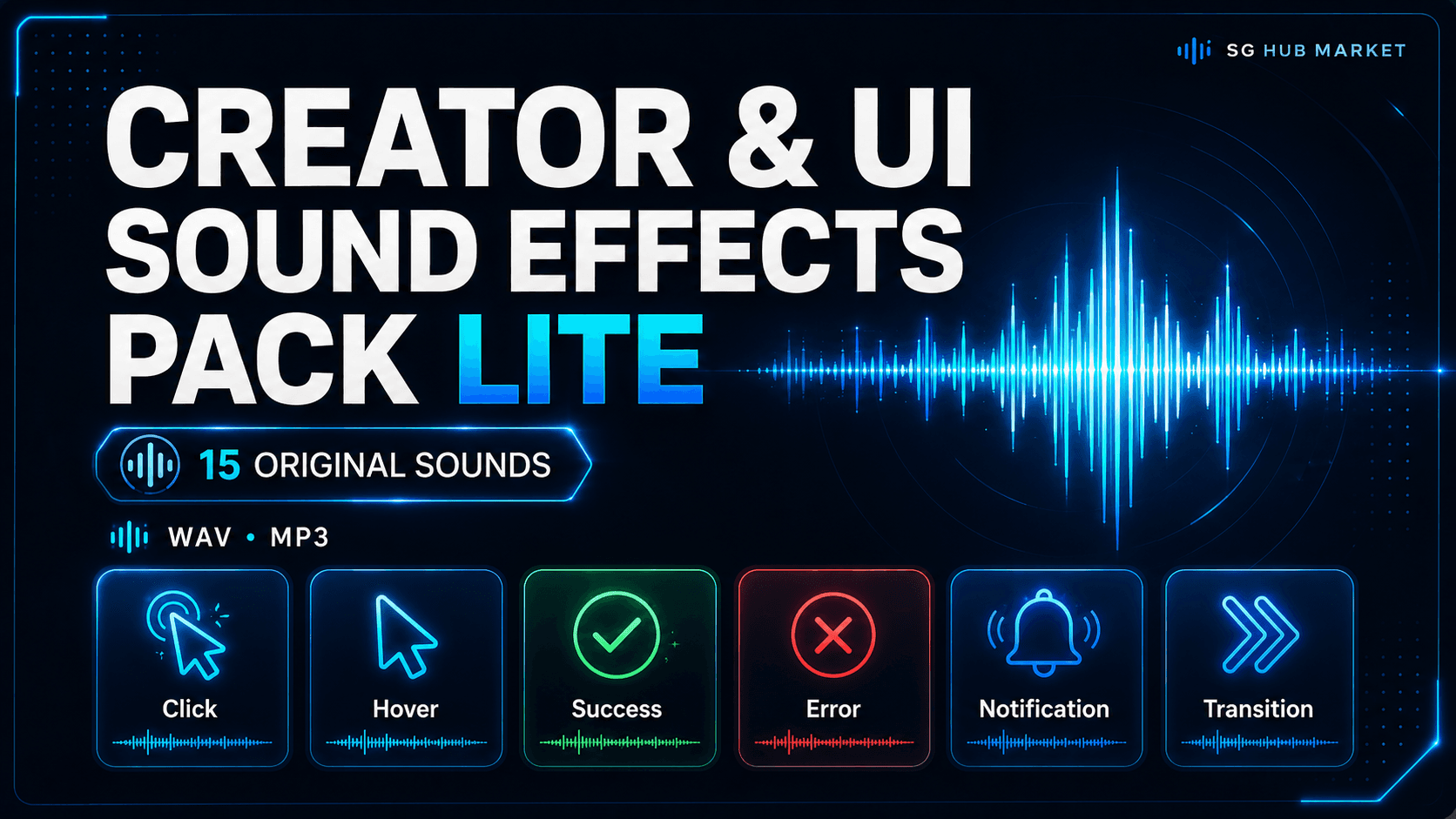 SG HUB MARKET

CREATOR & UI SOUND EFFECTS PACK LITE

15 ORIGINAL SOUNDS

WAV • MP3

Click

Hover

Success

Error

Notification

Transition